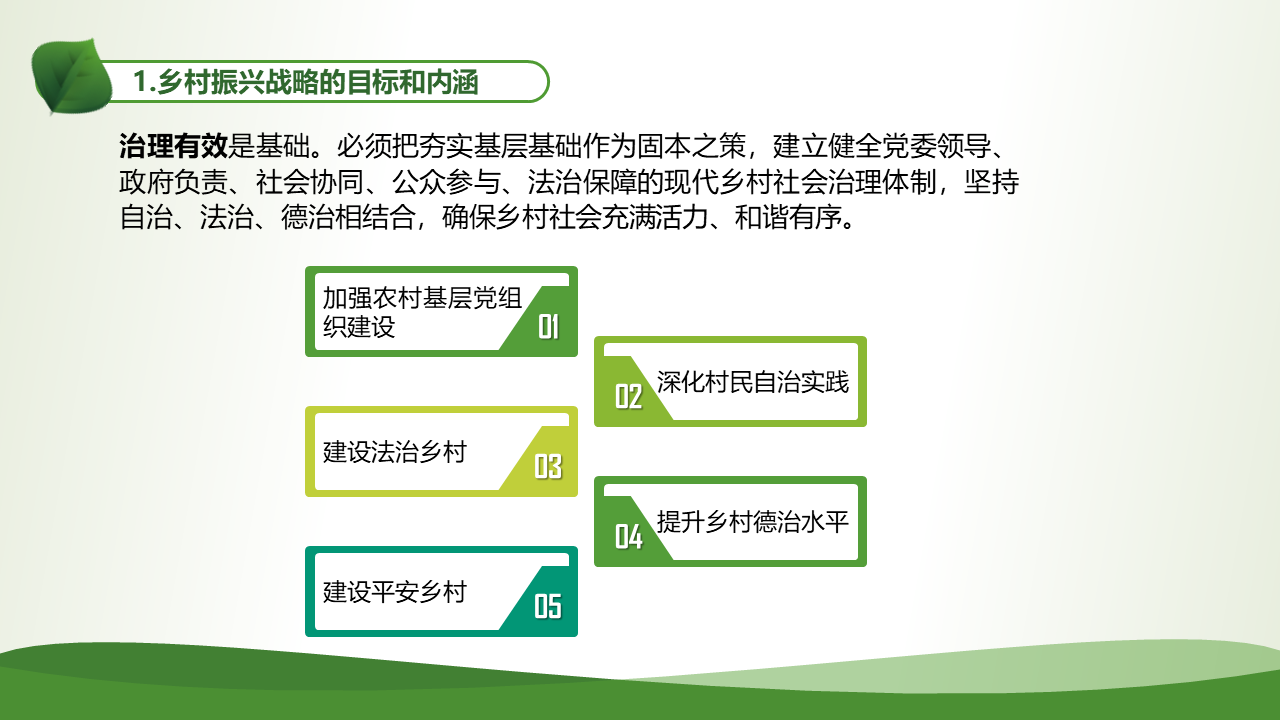 1.乡村振兴战略的目标和内涵

治理有效是基础。必须把夯实基层基础作为固本之策，建立健全党委领导、政府负责、社会协同、公众参与、法治保障的现代乡村社会治理体制，坚持自治、法治、德治相结合，确保乡村社会充满活力、和谐有序。

加强农村基层党组织建设 01

02 深化村民自治实践

建设法治乡村 03

04 提升乡村德治水平

建设平安乡村 05